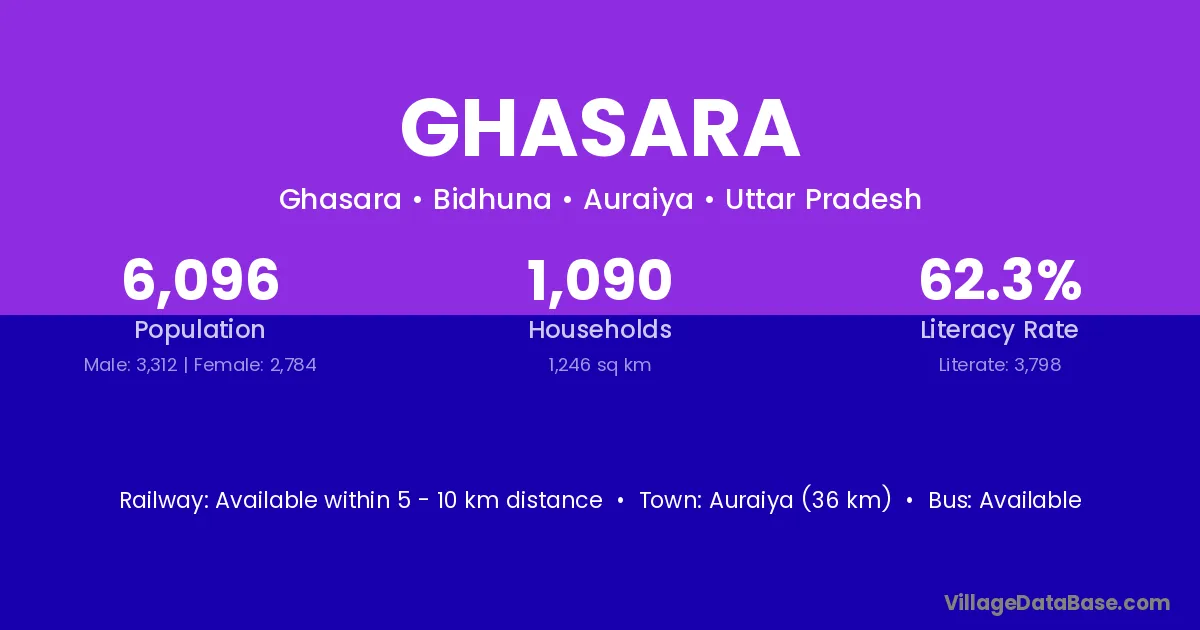 GHASARA

Ghasara • Bidhuna • Auraiya • Uttar Pradesh

6,096
Population
Male: 3,312 | Female: 2,784

1,090
Households
1,246 sq km

62.3%
Literacy Rate
Literate: 3,798

Railway: Available within 5 - 10 km distance • Town: Auraiya (36 km) • Bus: Available

VillageDataBase.com